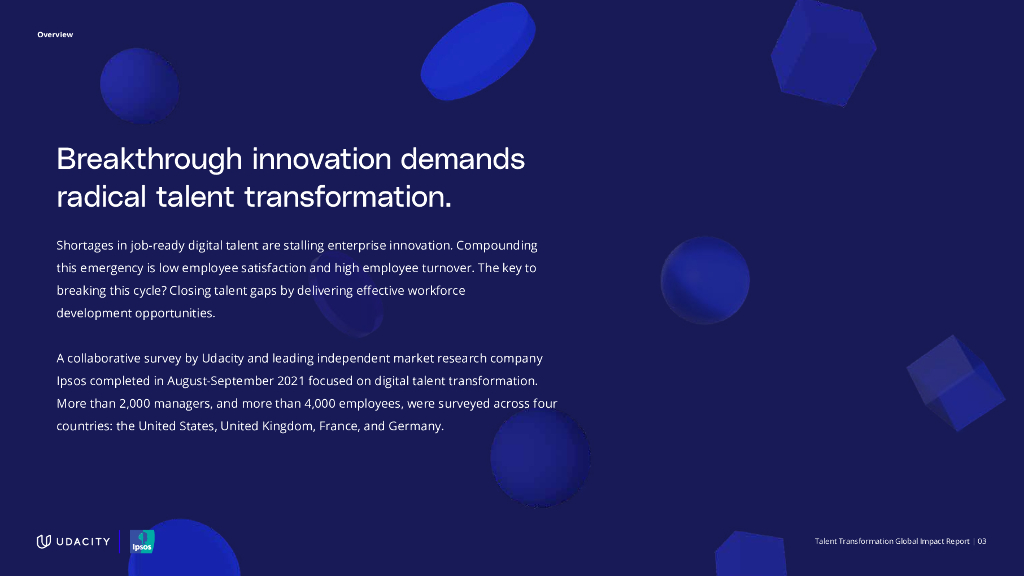 Overview

Breakthrough innovation demands radical talent transformation.

Shortages in job-ready digital talent are stalling enterprise innovation. Compounding this emergency is low employee satisfaction and high employee turnover. The key to breaking this cycle? Closing talent gaps by delivering effective workforce development opportunities.

A collaborative survey by Udacity and leading independent market research company Ipsos completed in August-September 2021 focused on digital talent transformation. More than 2,000 managers, and more than 4,000 employees, were surveyed across four countries: the United States, United Kingdom, France, and Germany.

UDACITY

Ipsos

Talent Transformation Global Impact Report | 03